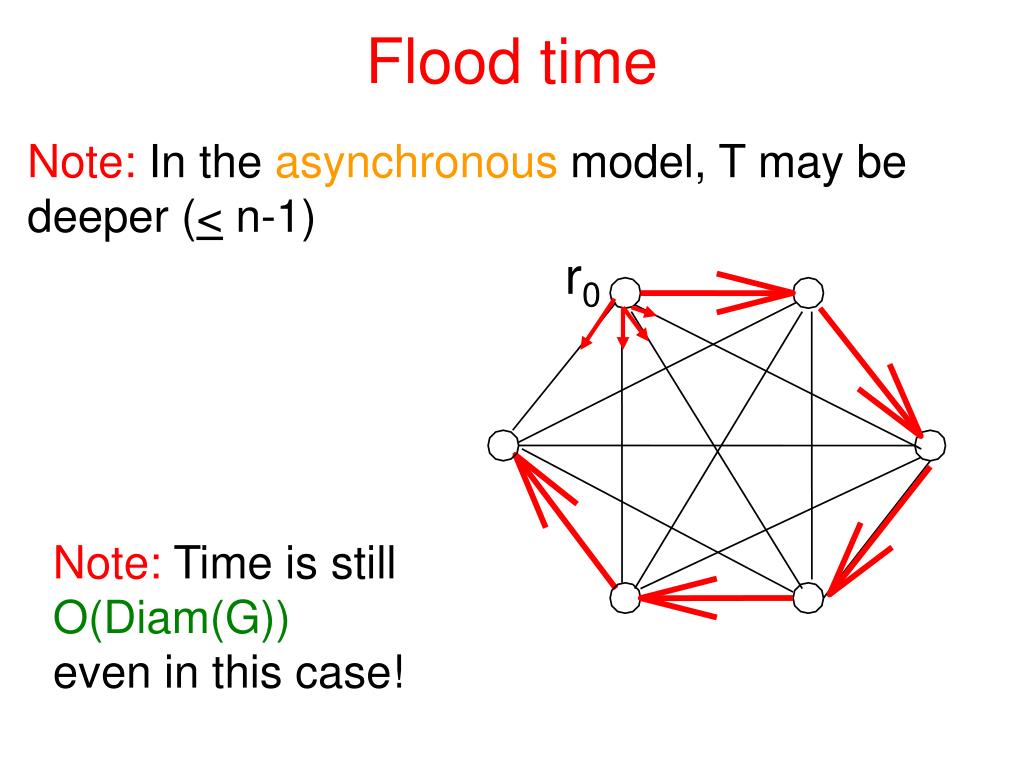 Flood time

Note: In the asynchronous model, T may be deeper ($\leq$ n-1)

$r_0$

Note: Time is still O(Diam(G)) even in this case!